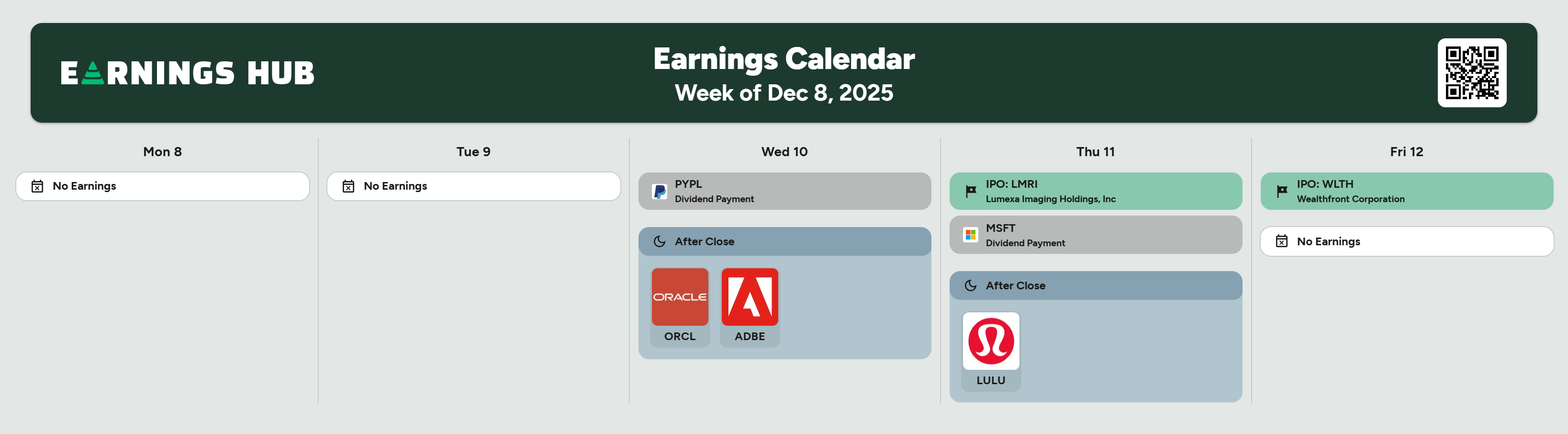 EARNINGS HUB

Earnings Calendar
Week of Dec 8, 2025

Mon 8

No Earnings

Tue 9

No Earnings

Wed 10

PYPL
Dividend Payment

After Close

ORACLE
ORCL

ADBE

Thu 11

IPO: LMRI
Lumexa Imaging Holdings, Inc

MSFT
Dividend Payment

After Close

LULU

Fri 12

IPO: WLTH
Wealthfront Corporation

No Earnings